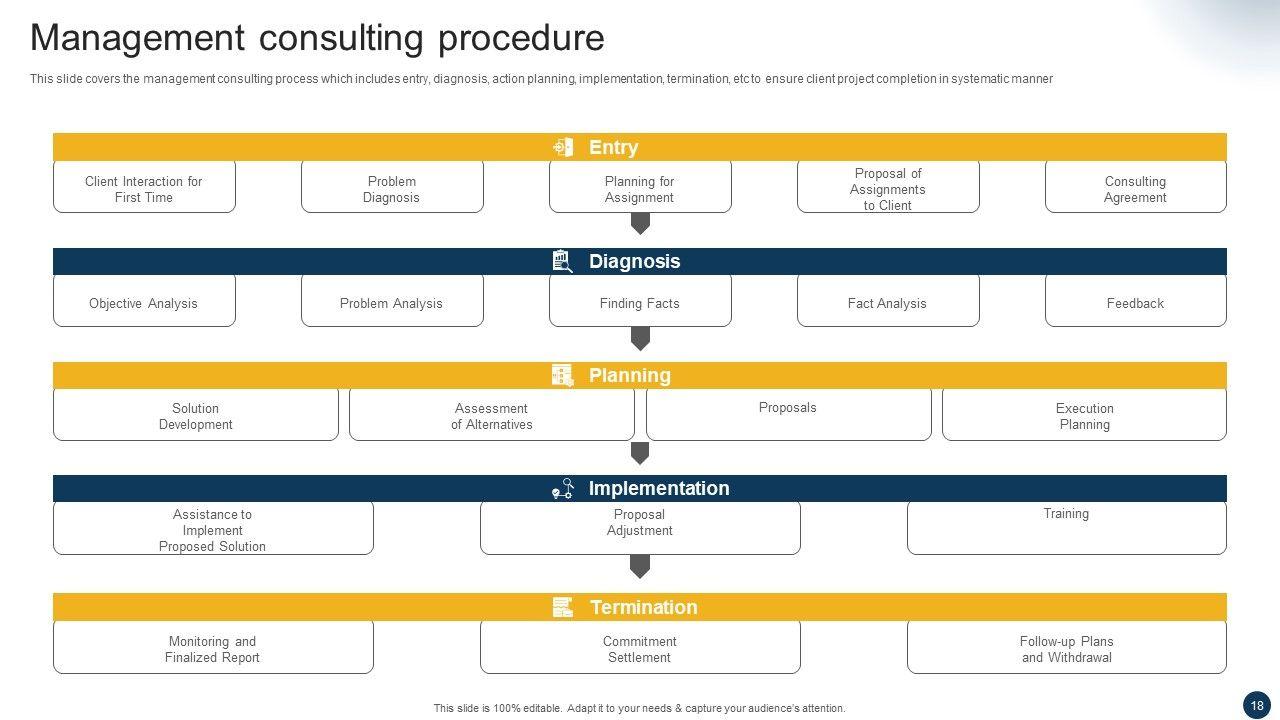 Management consulting procedure

This slide covers the management consulting process which includes entry, diagnosis, action planning, implementation, termination, etc to ensure client project completion in systematic manner

Entry

Client Interaction for First Time

Problem Diagnosis

Planning for Assignment

Proposal of Assignments to Client

Consulting Agreement

Diagnosis

Objective Analysis

Problem Analysis

Finding Facts

Fact Analysis

Feedback

Planning

Solution Development

Assessment of Alternatives

Proposals

Execution Planning

Implementation

Assistance to Implement Proposed Solution

Proposal Adjustment

Training

Termination

Monitoring and Finalized Report

Commitment Settlement

Follow-up Plans and Withdrawal

This slide is 100% editable. Adapt it to your needs & capture your audience's attention.

18